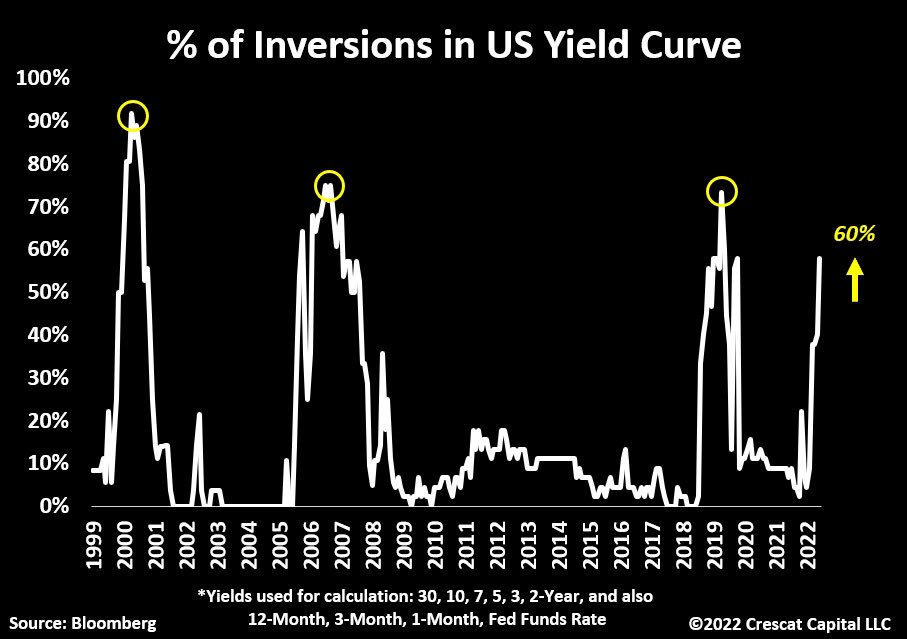 % of Inversions in US Yield Curve

100%
90%
80%
70%
60%
50%
40%
30%
20%
10%
0%

60%

1999
2000
2001
2002
2003
2004
2005
2006
2007
2008
2009
2010
2011
2012
2013
2014
2015
2016
2017
2018
2019
2020
2021
2022

*Yields used for calculation: 30, 10, 7, 5, 3, 2-Year, and also 12-Month, 3-Month, 1-Month, Fed Funds Rate

Source: Bloomberg

©2022 Crescat Capital LLC